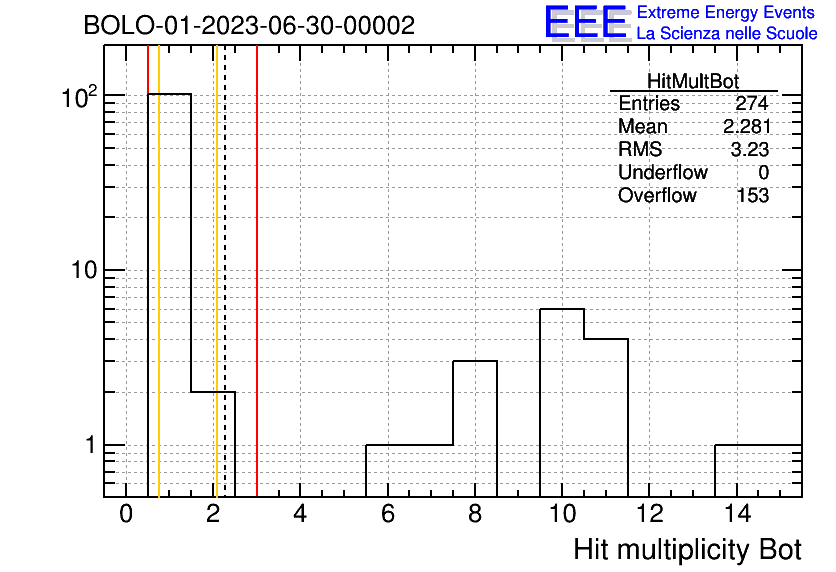 BOLO-01-2023-06-30-00002

EEE Extreme Energy Events
La Scienza nelle Scuole

| HitMultBot | |
|---|---|
| Entries | 274 |
| Mean | 2.281 |
| RMS | 3.23 |
| Underflow | 0 |
| Overflow | 153 |

$10^2$
10
1

0 2 4 6 8 10 12 14

Hit multiplicity Bot